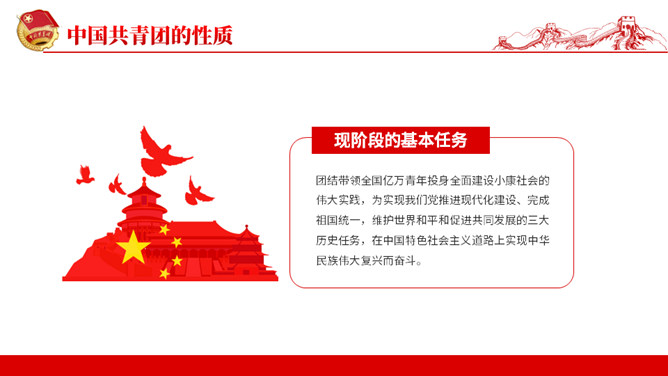 中国共青团的性质

现阶段的基本任务

团结带领全国亿万青年投身全面建设小康社会的伟大实践，为实现我们党推进现代化建设、完成祖国统一，维护世界和平和促进共同发展的三大历史任务，在中国特色社会主义道路上实现中华民族伟大复兴而奋斗。